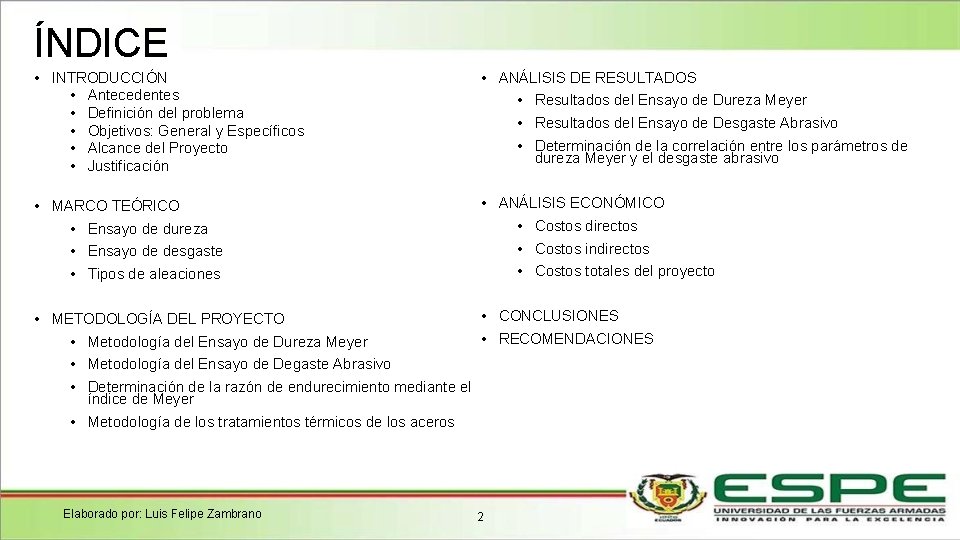 ÍNDICE

• INTRODUCCIÓN
  • Antecedentes
  • Definición del problema
  • Objetivos: General y Específicos
  • Alcance del Proyecto
  • Justificación

• MARCO TEÓRICO
  • Ensayo de dureza
  • Ensayo de desgaste
  • Tipos de aleaciones

• METODOLOGÍA DEL PROYECTO
  • Metodología del Ensayo de Dureza Meyer
  • Metodología del Ensayo de Degaste Abrasivo
  • Determinación de la razón de endurecimiento mediante el índice de Meyer
  • Metodología de los tratamientos térmicos de los aceros

• ANÁLISIS DE RESULTADOS
  • Resultados del Ensayo de Dureza Meyer
  • Resultados del Ensayo de Desgaste Abrasivo
  • Determinación de la correlación entre los parámetros de dureza Meyer y el desgaste abrasivo

• ANÁLISIS ECONÓMICO
  • Costos directos
  • Costos indirectos
  • Costos totales del proyecto

• CONCLUSIONES
• RECOMENDACIONES

Elaborado por: Luis Felipe Zambrano

2

ESPE
UNIVERSIDAD DE LAS FUERZAS ARMADAS
INNOVACIÓN PARA LA EXCELENCIA